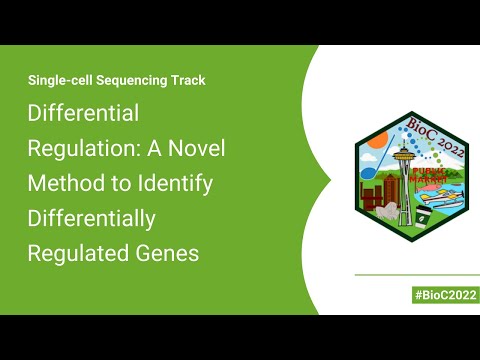 Single-cell Sequencing Track

Differential Regulation: A Novel Method to Identify Differentially Regulated Genes

BioC 2022

PUBLIC MARKET

#BioC2022